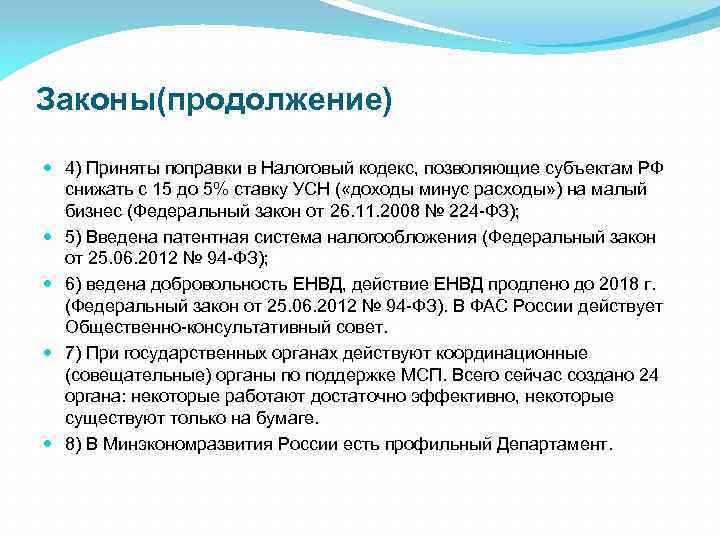 Законы(продолжение)

4) Приняты поправки в Налоговый кодекс, позволяющие субъектам РФ снижать с 15 до 5% ставку УСН («доходы минус расходы») на малый бизнес (Федеральный закон от 26.11.2008 № 224-ФЗ);

5) Введена патентная система налогообложения (Федеральный закон от 25.06.2012 № 94-ФЗ);

6) ведена добровольность ЕНВД, действие ЕНВД продлено до 2018 г. (Федеральный закон от 25.06.2012 № 94-ФЗ). В ФАС России действует Общественно-консультативный совет.

7) При государственных органах действуют координационные (совещательные) органы по поддержке МСП. Всего сейчас создано 24 органа: некоторые работают достаточно эффективно, некоторые существуют только на бумаге.

8) В Минэкономразвития России есть профильный Департамент.